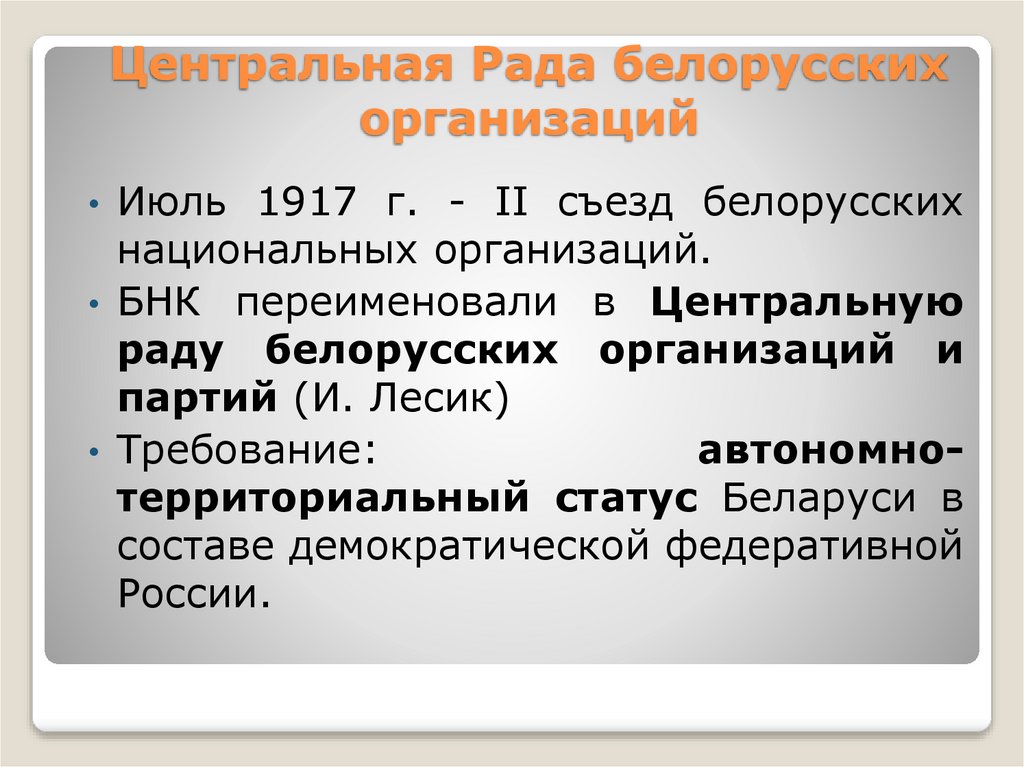 Центральная Рада белорусских организаций

• Июль 1917 г. - II съезд белорусских национальных организаций.

• БНК переименовали в Центральную раду белорусских организаций и партий (И. Лесик)

• Требование: автономно-территориальный статус Беларуси в составе демократической федеративной России.